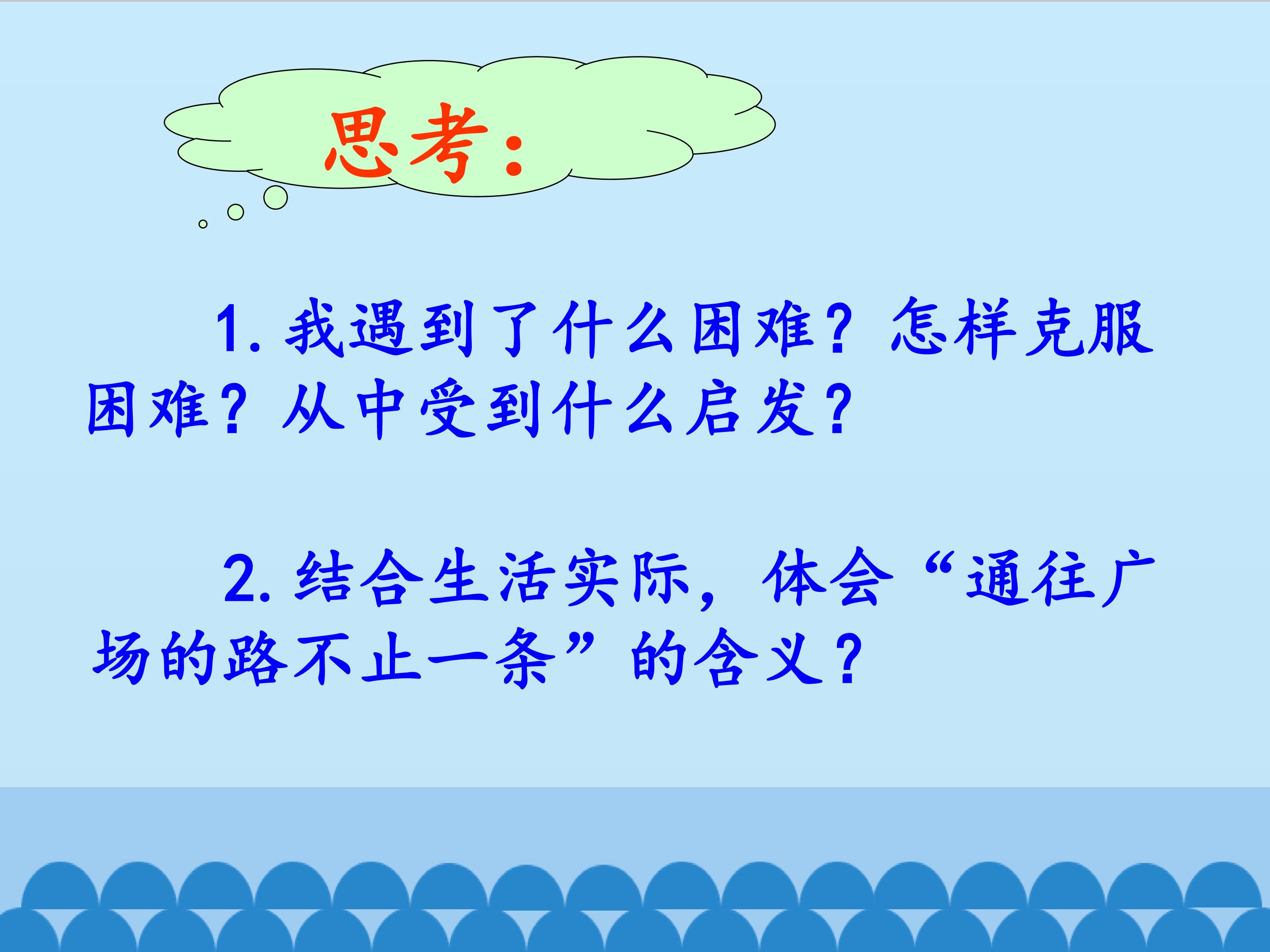 思考：

1.我遇到了什么困难？怎样克服困难？从中受到什么启发？

2.结合生活实际，体会“通往广场的路不止一条”的含义？